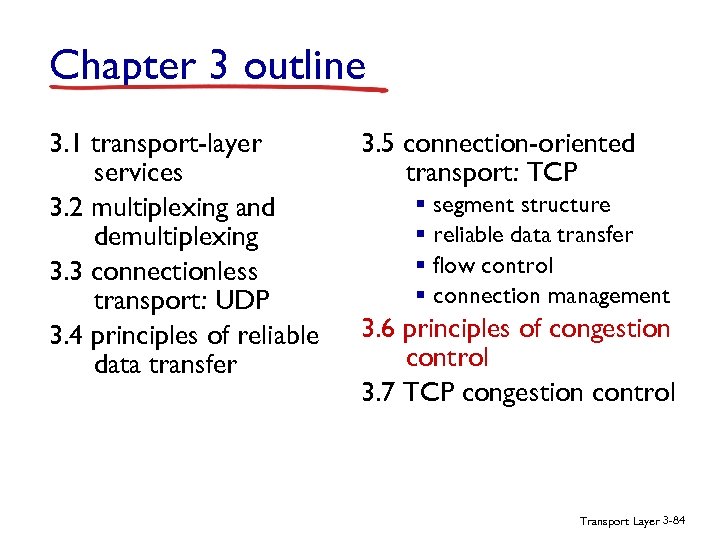 Chapter 3 outline

3.1 transport-layer services

3.2 multiplexing and demultiplexing

3.3 connectionless transport: UDP

3.4 principles of reliable data transfer

3.5 connection-oriented transport: TCP
- segment structure
- reliable data transfer
- flow control
- connection management

3.6 principles of congestion control

3.7 TCP congestion control

Transport Layer 3-84